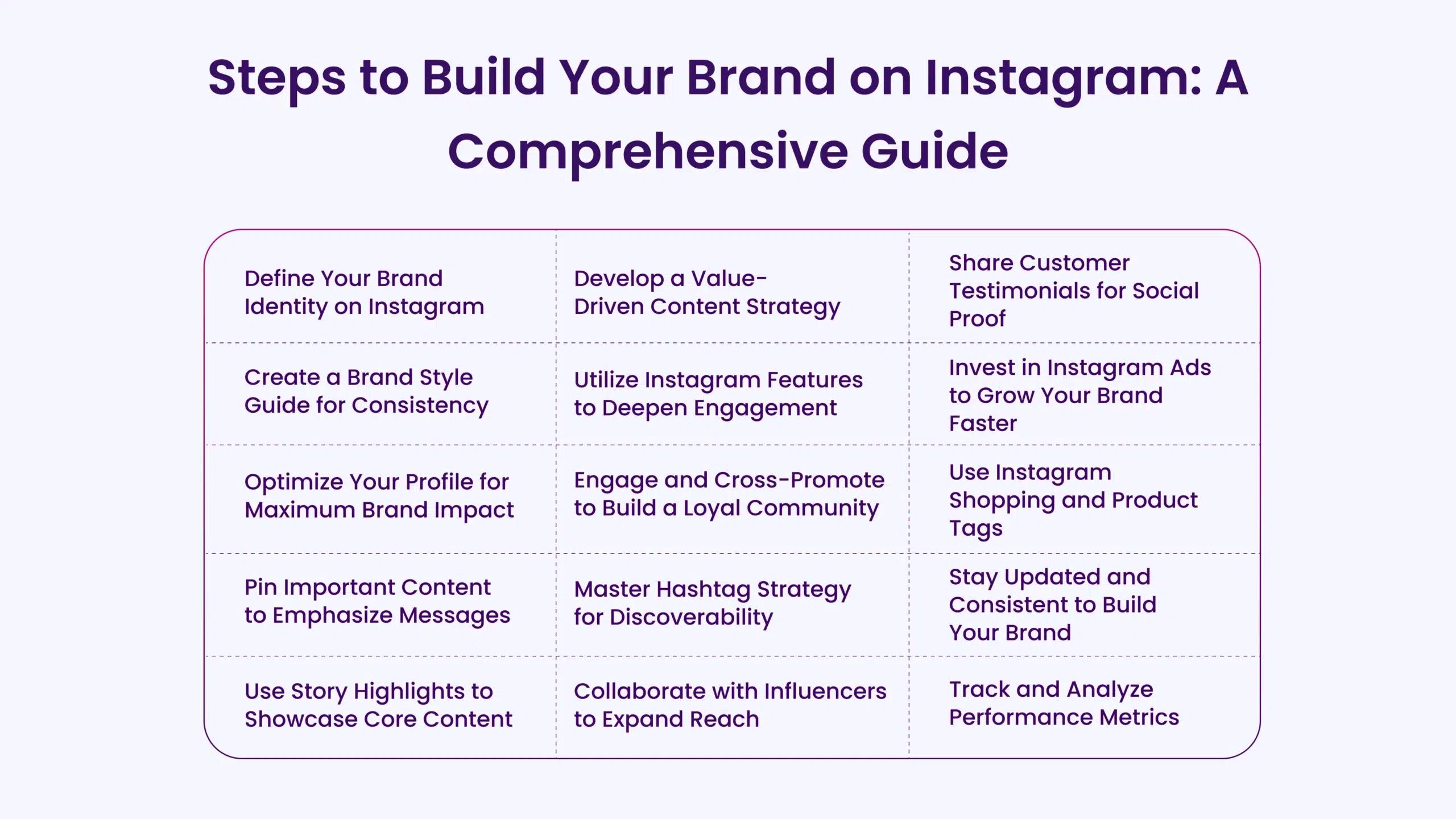 Steps to Build Your Brand on Instagram: A Comprehensive Guide

| | | |
|---|---|---|
| Define Your Brand Identity on Instagram | Develop a Value-Driven Content Strategy | Share Customer Testimonials for Social Proof |
| Create a Brand Style Guide for Consistency | Utilize Instagram Features to Deepen Engagement | Invest in Instagram Ads to Grow Your Brand Faster |
| Optimize Your Profile for Maximum Brand Impact | Engage and Cross-Promote to Build a Loyal Community | Use Instagram Shopping and Product Tags |
| Pin Important Content to Emphasize Messages | Master Hashtag Strategy for Discoverability | Stay Updated and Consistent to Build Your Brand |
| Use Story Highlights to Showcase Core Content | Collaborate with Influencers to Expand Reach | Track and Analyze Performance Metrics |